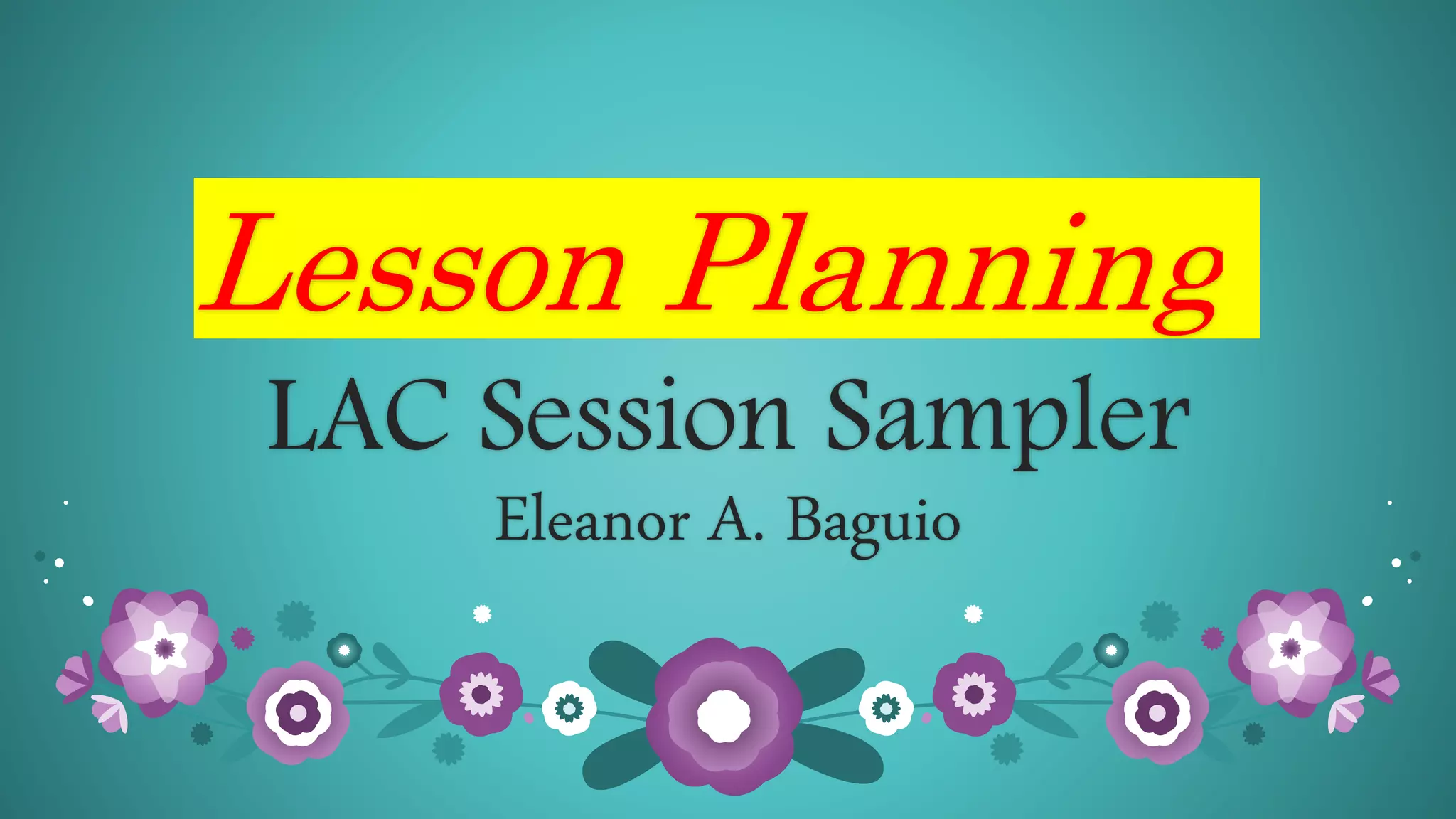 Lesson Planning

LAC Session Sampler

Eleanor A. Baguio